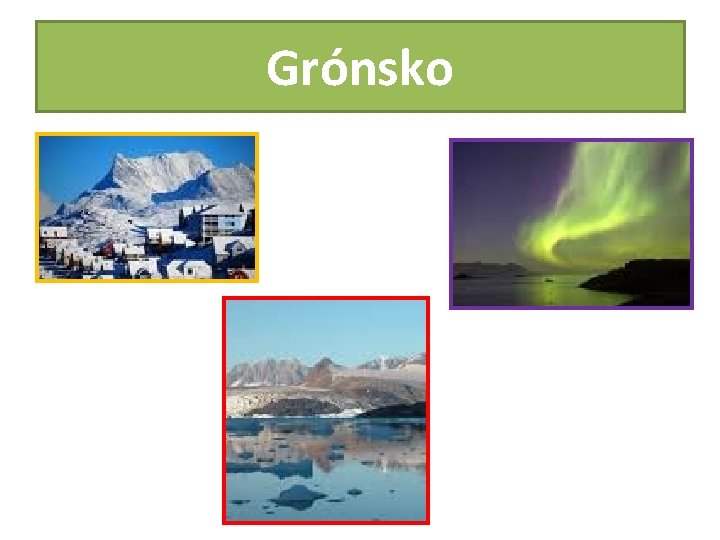 Grónsko